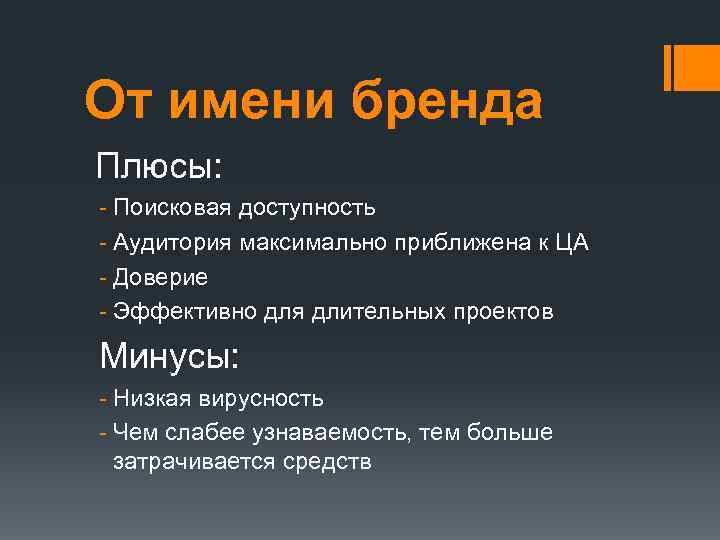 От имени бренда

Плюсы:

- Поисковая доступность
- Аудитория максимально приближена к ЦА
- Доверие
- Эффективно для длительных проектов

Минусы:

- Низкая вирусность
- Чем слабее узнаваемость, тем больше затрачивается средств